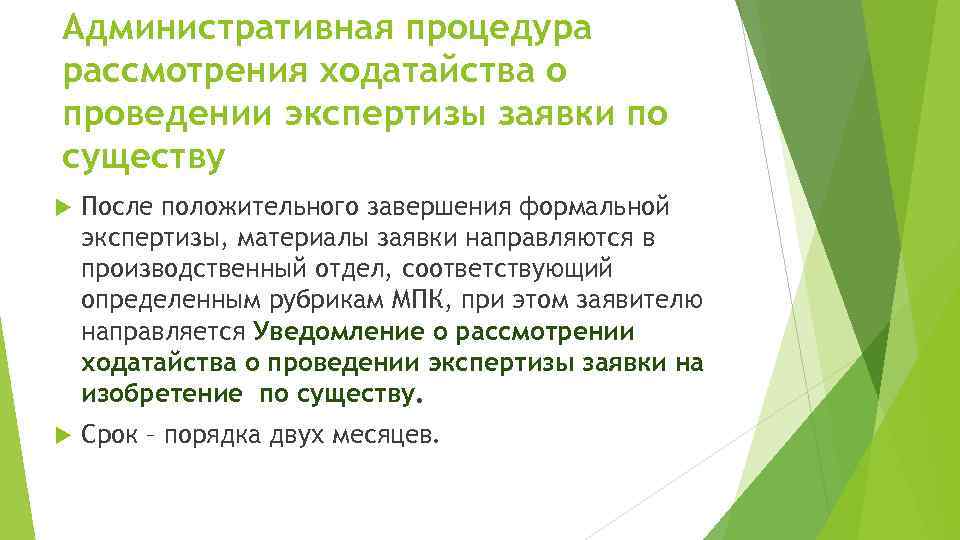 Административная процедура рассмотрения ходатайства о проведении экспертизы заявки по существу

После положительного завершения формальной экспертизы, материалы заявки направляются в производственный отдел, соответствующий определенным рубрикам МПК, при этом заявителю направляется Уведомление о рассмотрении ходатайства о проведении экспертизы заявки на изобретение по существу.

Срок – порядка двух месяцев.